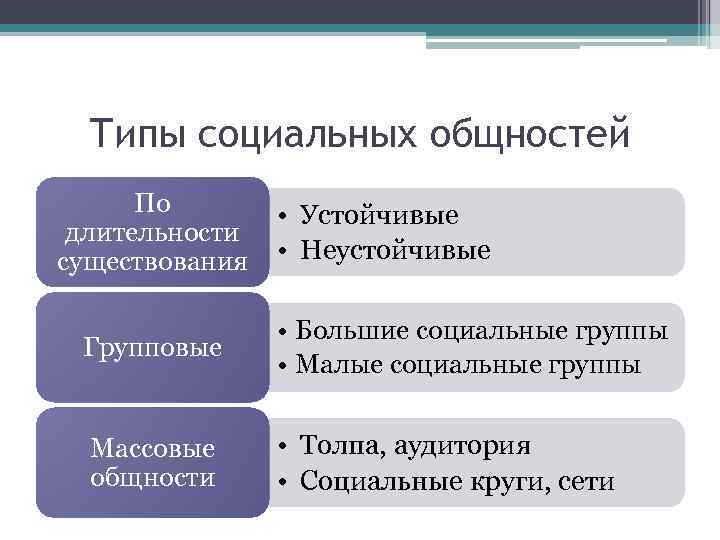 Типы социальных общностей

По длительности существования
• Устойчивые
• Неустойчивые

Групповые
• Большие социальные группы
• Малые социальные группы

Массовые общности
• Толпа, аудитория
• Социальные круги, сети